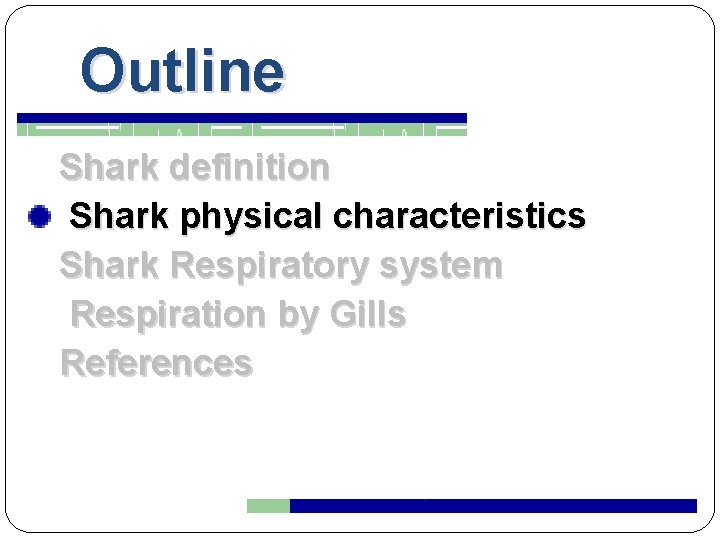 Outline

Shark definition

Shark physical characteristics

Shark Respiratory system

Respiration by Gills

References